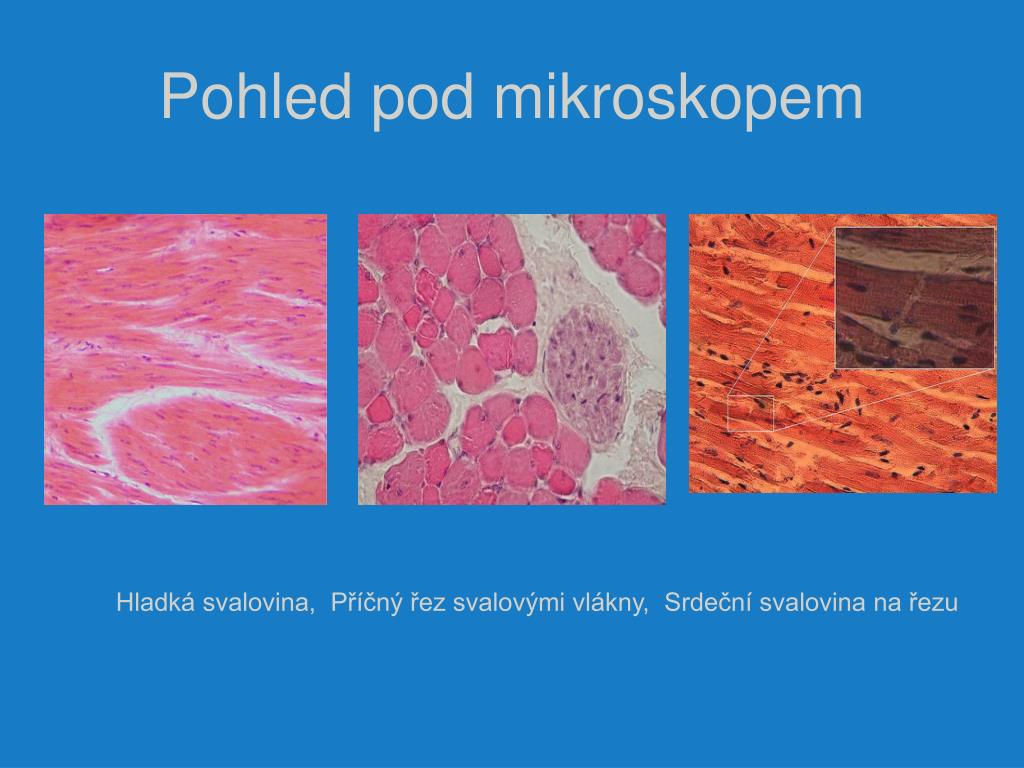 Pohled pod mikroskopem

Hladká svalovina,  Příčný řez svalovými vlákny,  Srdeční svalovina na řezu